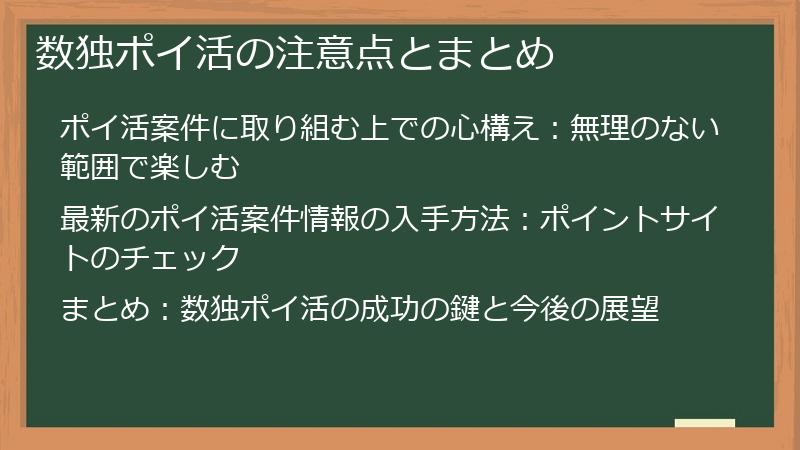 数独ポイ活の注意点とまとめ

ポイ活案件に取り組む上での心構え：無理のない範囲で楽しむ

最新のポイ活案件情報の入手方法：ポイントサイトのチェック

まとめ：数独ポイ活の成功の鍵と今後の展望